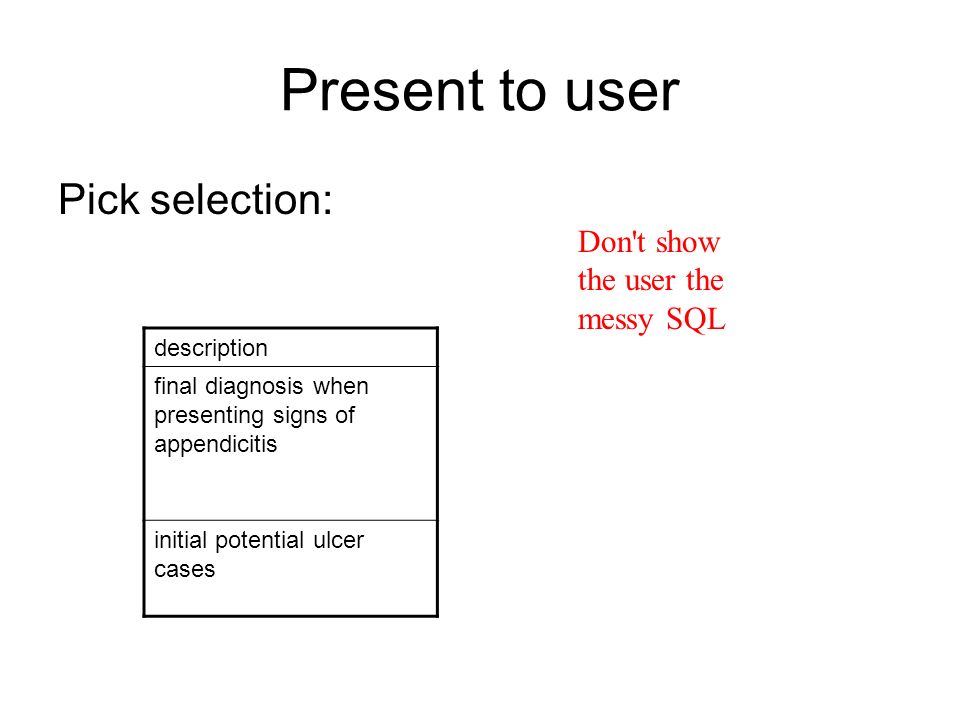 Present to user

Pick selection:

Don't show the user the messy SQL

| description |
|---|
| final diagnosis when presenting signs of appendicitis |
| initial potential ulcer cases |